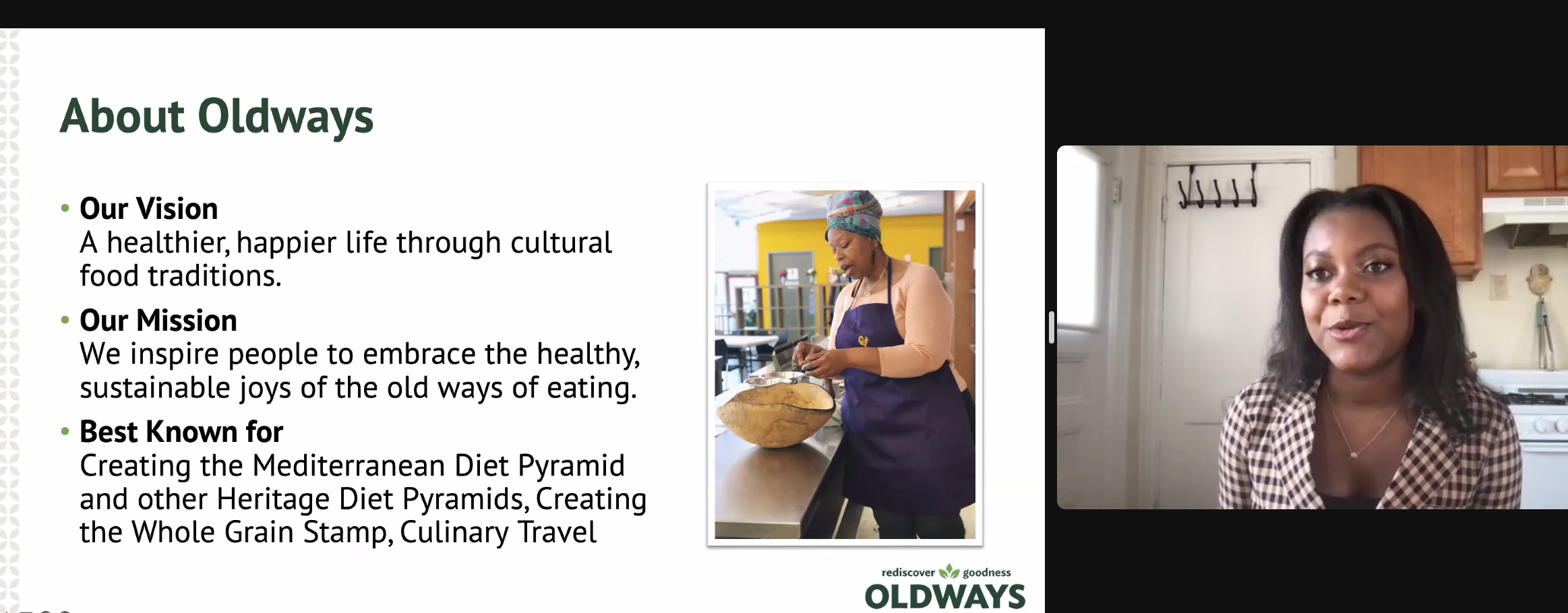 About Oldways

• Our Vision
A healthier, happier life through cultural food traditions.

• Our Mission
We inspire people to embrace the healthy, sustainable joys of the old ways of eating.

• Best Known for
Creating the Mediterranean Diet Pyramid and other Heritage Diet Pyramids, Creating the Whole Grain Stamp, Culinary Travel

rediscover goodness
OLDWAYS